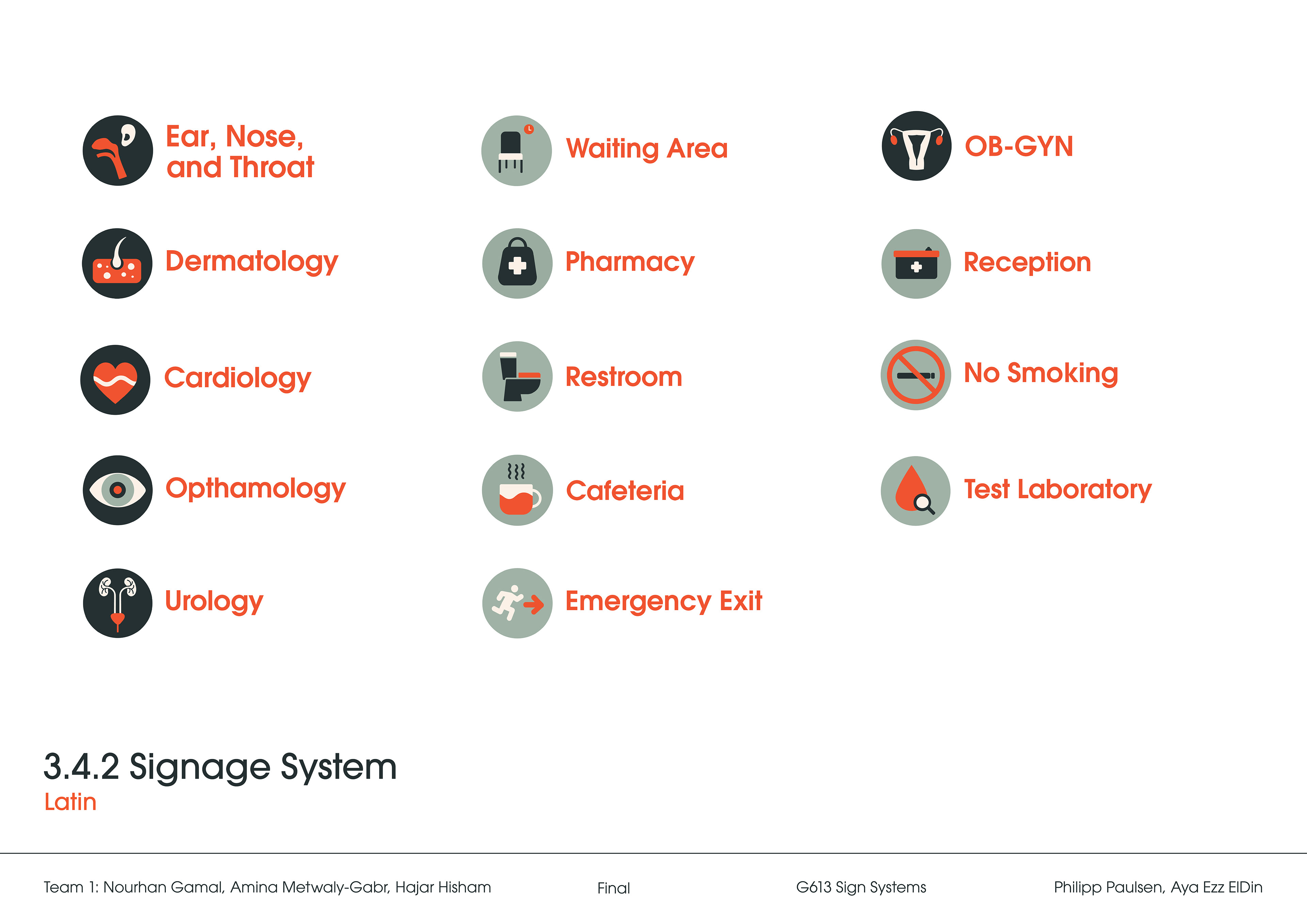 Ear, Nose, and Throat

Dermatology

Cardiology

Opthamology

Urology

Waiting Area

Pharmacy

Restroom

Cafeteria

Emergency Exit

OB-GYN

Reception

No Smoking

Test Laboratory

3.4.2 Signage System
Latin

Team 1: Nourhan Gamal, Amina Metwaly-Gabr, Hajar Hisham

Final

G613 Sign Systems

Philipp Paulsen, Aya Ezz ElDin